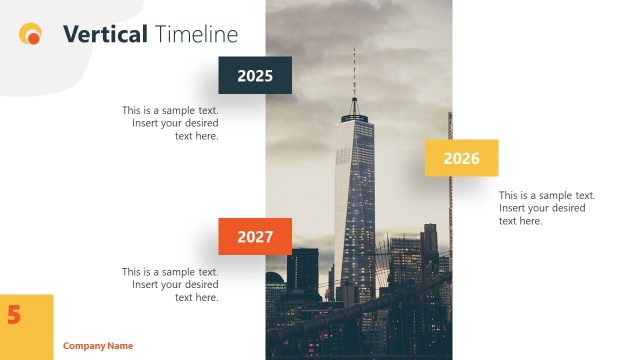 Vertical Timeline

2025

This is a sample text. Insert your desired text here.

2026

This is a sample text. Insert your desired text here.

2027

This is a sample text. Insert your desired text here.

5

Company Name